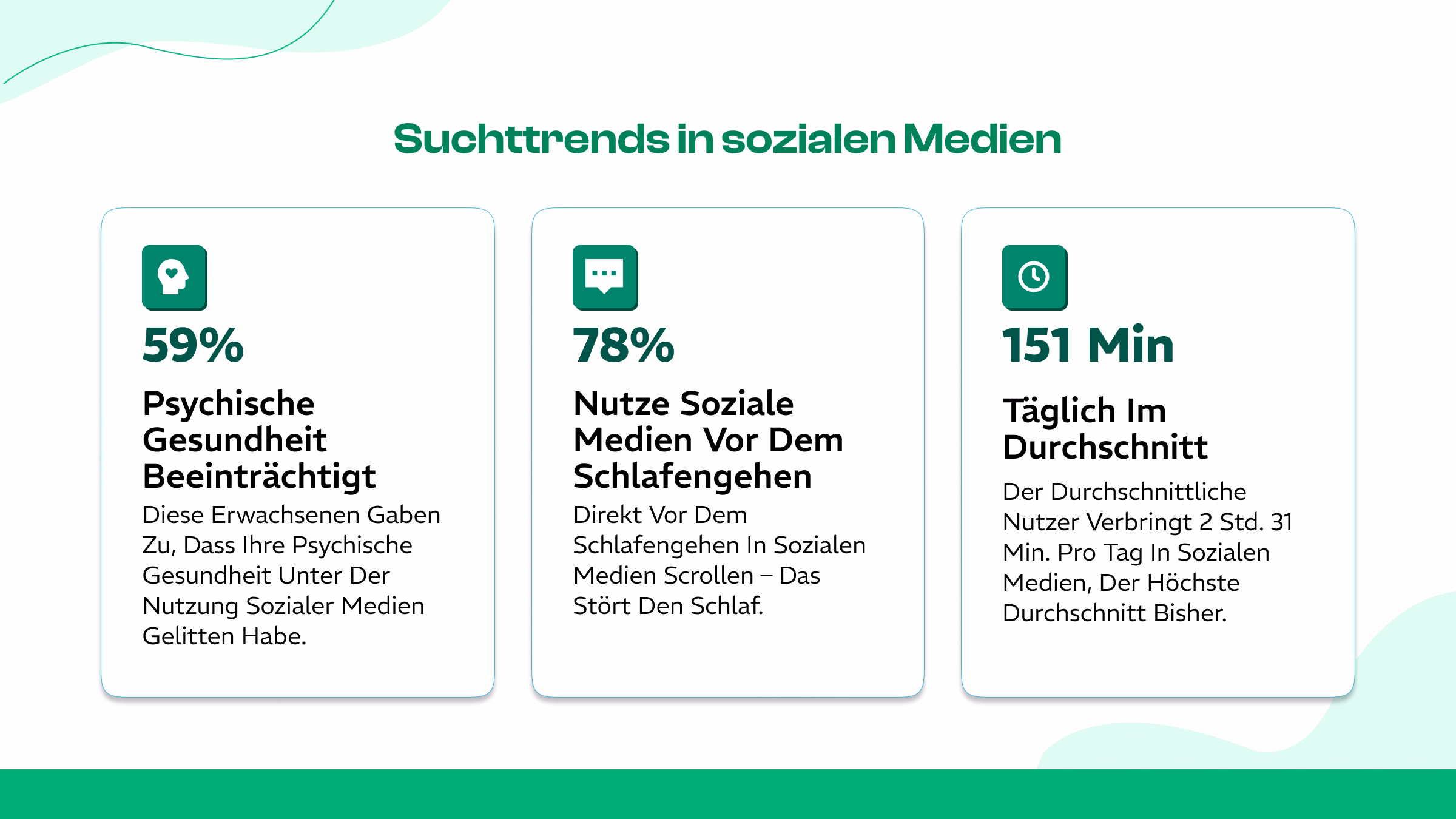 Suchttrends in sozialen Medien

59%

Psychische Gesundheit Beeinträchtigt

Diese Erwachsenen Gaben Zu, Dass Ihre Psychische Gesundheit Unter Der Nutzung Sozialer Medien Gelitten Habe.

78%

Nutze Soziale Medien Vor Dem Schlafengehen

Direkt Vor Dem Schlafengehen In Sozialen Medien Scrollen – Das Stört Den Schlaf.

151 Min

Täglich Im Durchschnitt

Der Durchschnittliche Nutzer Verbringt 2 Std. 31 Min. Pro Tag In Sozialen Medien, Der Höchste Durchschnitt Bisher.